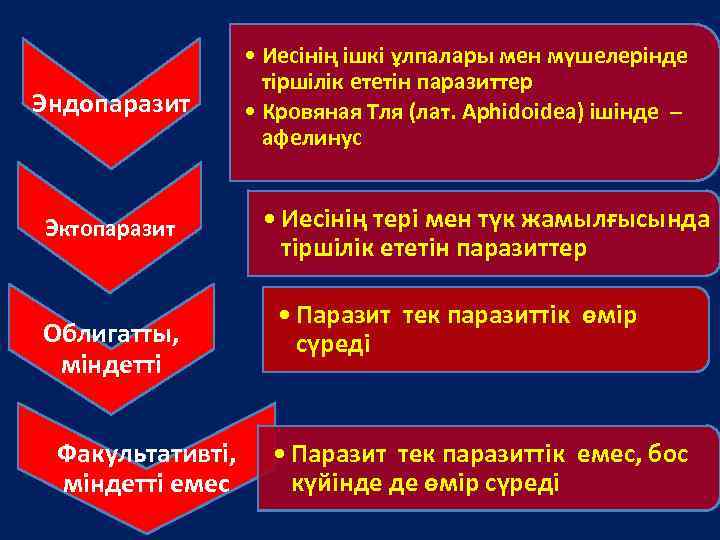 Эндопаразит

• Иесінің ішкі ұлпалары мен мүшелерінде тіршілік ететін паразиттер
• Кровяная Тля (лат. Aphidoidea) ішінде – афелинус

Эктопаразит

• Иесінің тері мен түк жамылғысында тіршілік ететін паразиттер

Облигатты, міндетті

• Паразит тек паразиттік өмір сүреді

Факультативті, міндетті емес

• Паразит тек паразиттік емес, бос күйінде де өмір сүреді